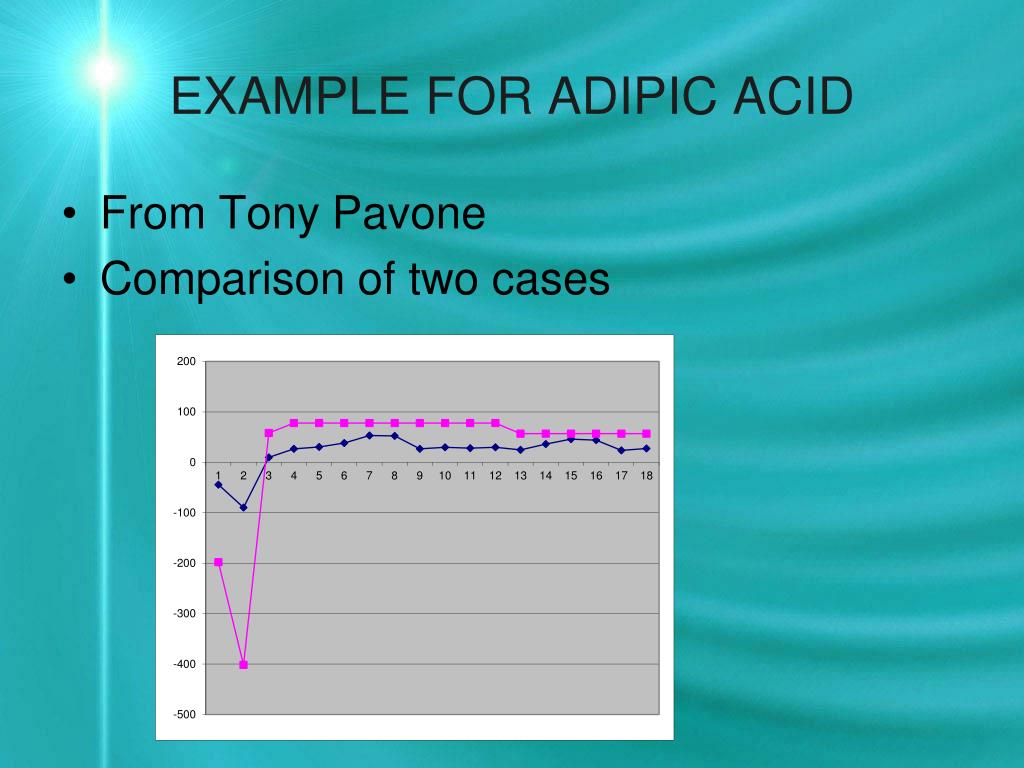 EXAMPLE FOR ADIPIC ACID

• From Tony Pavone
• Comparison of two cases

200
100
0
-100
-200
-300
-400
-500

1 2 3 4 5 6 7 8 9 10 11 12 13 14 15 16 17 18